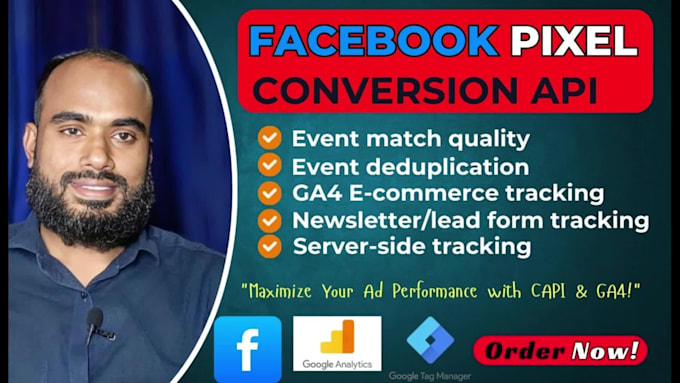 FACEBOOK PIXEL
CONVERSION API

Event match quality
Event deduplication
GA4 E-commerce tracking
Newsletter/lead form tracking
Server-side tracking

"Maximize Your Ad Performance with CAPI & GA4!"

f
Google Analytics
Google Tag Manager
Order Now!